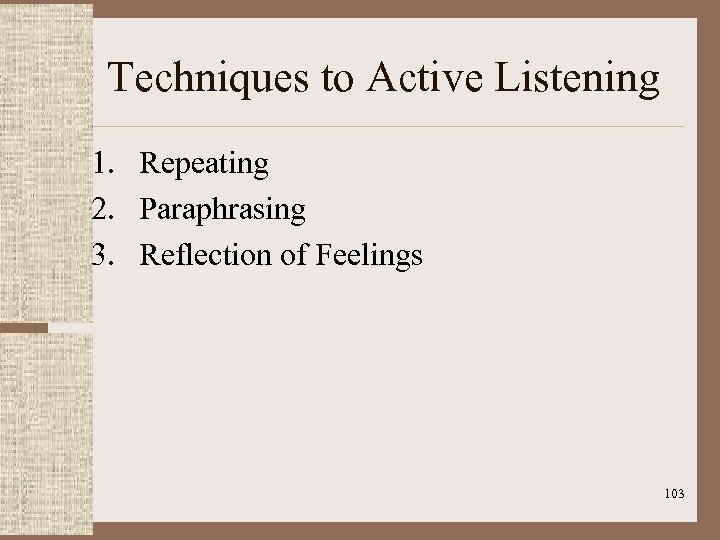 Techniques to Active Listening

1. Repeating
2. Paraphrasing
3. Reflection of Feelings

103